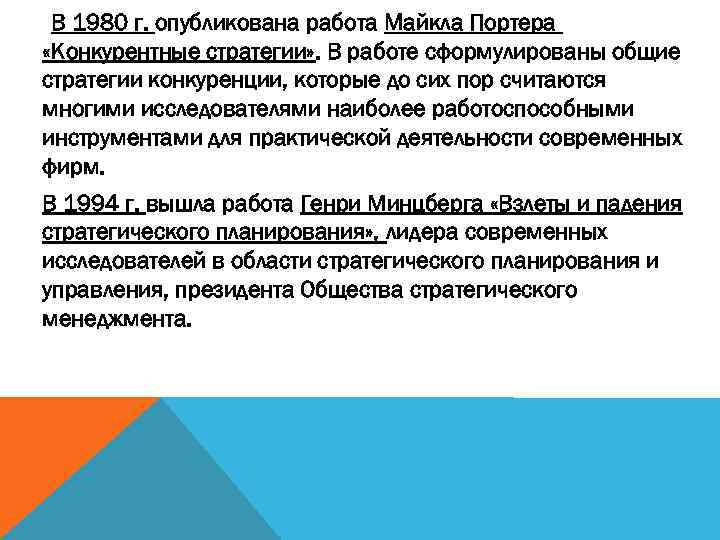 В 1980 г. опубликована работа Майкла Портера «Конкурентные стратегии». В работе сформулированы общие стратегии конкуренции, которые до сих пор считаются многими исследователями наиболее работоспособными инструментами для практической деятельности современных фирм.

В 1994 г. вышла работа Генри Минцберга «Взлеты и падения стратегического планирования», лидера современных исследователей в области стратегического планирования и управления, президента Общества стратегического менеджмента.